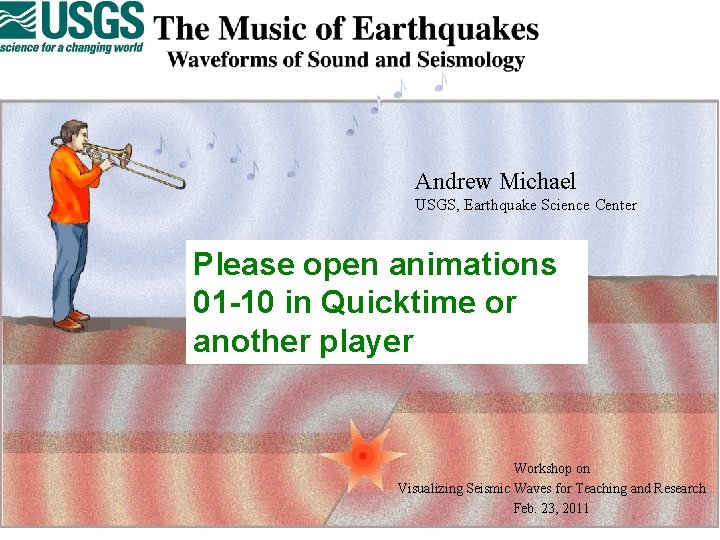 USGS
science for a changing world

The Music of Earthquakes
Waveforms of Sound and Seismology

Andrew Michael
USGS, Earthquake Science Center

Please open animations 01-10 in Quicktime or another player

Workshop on
Visualizing Seismic Waves for Teaching and Research
Feb. 23, 2011